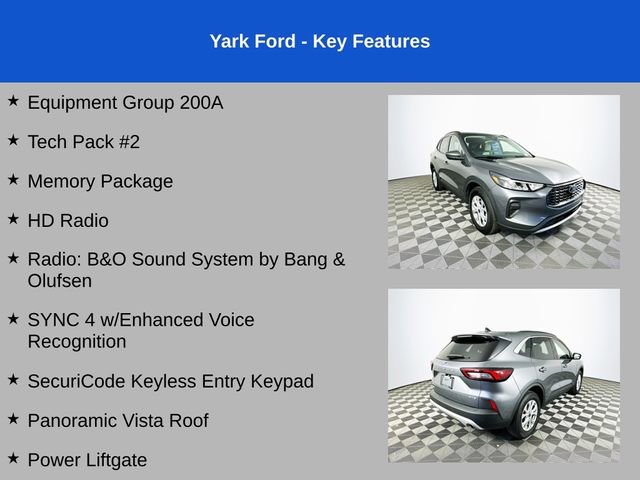 Yark Ford - Key Features

★ Equipment Group 200A

★ Tech Pack #2

★ Memory Package

★ HD Radio

★ Radio: B&O Sound System by Bang & Olufsen

★ SYNC 4 w/Enhanced Voice Recognition

★ SecuriCode Keyless Entry Keypad

★ Panoramic Vista Roof

★ Power Liftgate